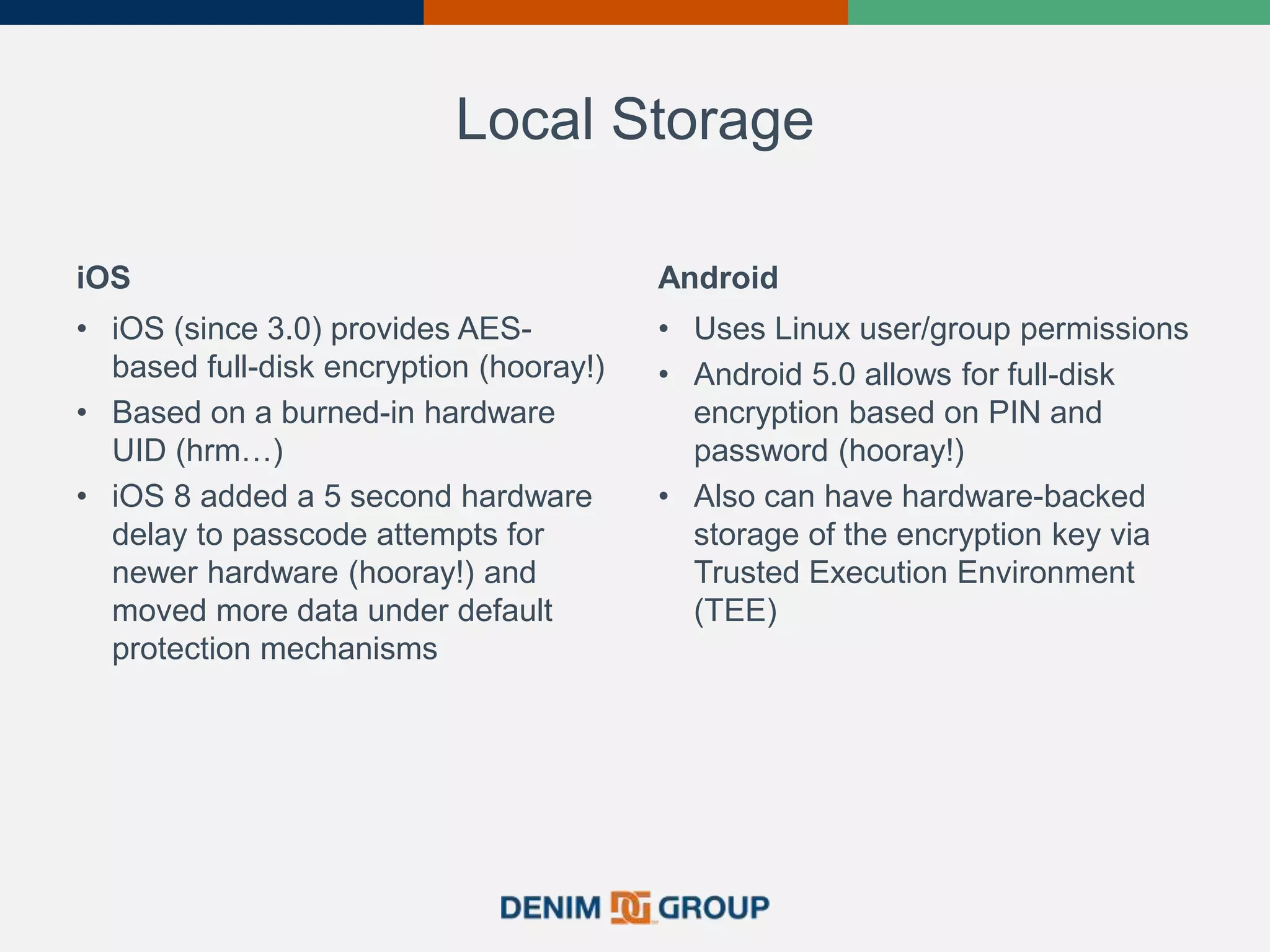 Local Storage

iOS

• iOS (since 3.0) provides AES-based full-disk encryption (hooray!)
• Based on a burned-in hardware UID (hrm…)
• iOS 8 added a 5 second hardware delay to passcode attempts for newer hardware (hooray!) and moved more data under default protection mechanisms

Android

• Uses Linux user/group permissions
• Android 5.0 allows for full-disk encryption based on PIN and password (hooray!)
• Also can have hardware-backed storage of the encryption key via Trusted Execution Environment (TEE)

DENIM DG GROUP